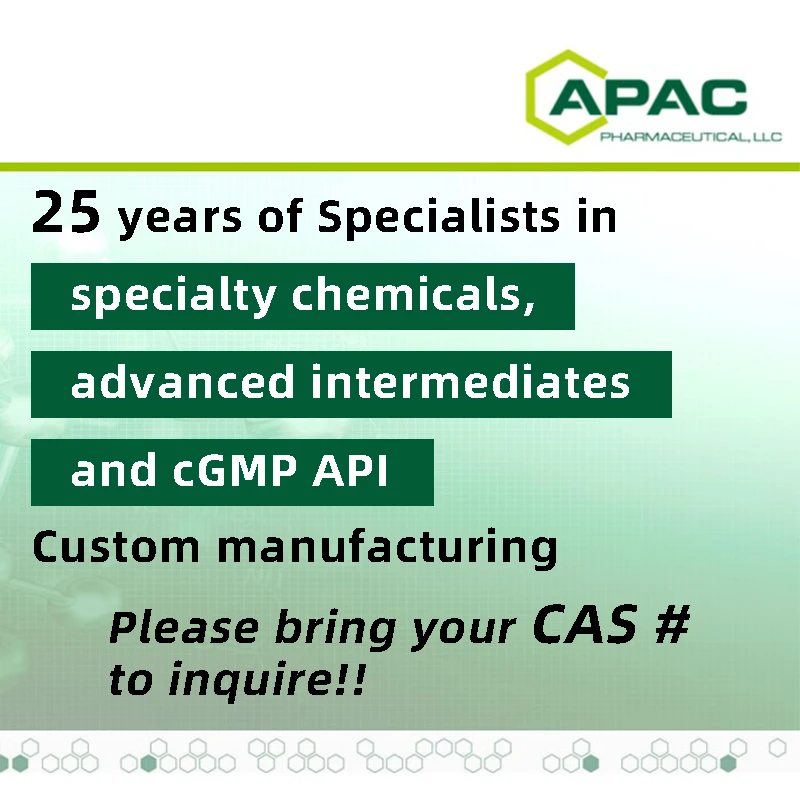 APAC
PHARMACEUTICAL, LLC

25 years of Specialists in

specialty chemicals,

advanced intermediates

and cGMP API

Custom manufacturing

Please bring your CAS # to inquire!!